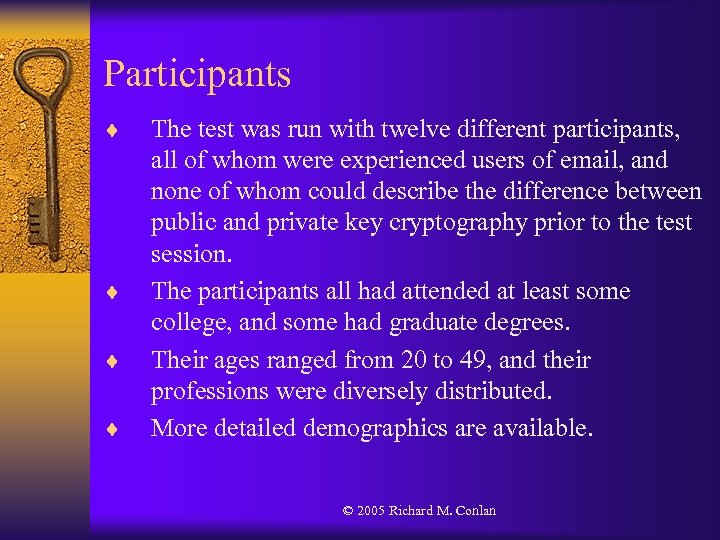 Participants

♦ The test was run with twelve different participants, all of whom were experienced users of email, and none of whom could describe the difference between public and private key cryptography prior to the test session.

♦ The participants all had attended at least some college, and some had graduate degrees.

♦ Their ages ranged from 20 to 49, and their professions were diversely distributed.

♦ More detailed demographics are available.

© 2005 Richard M. Conlan